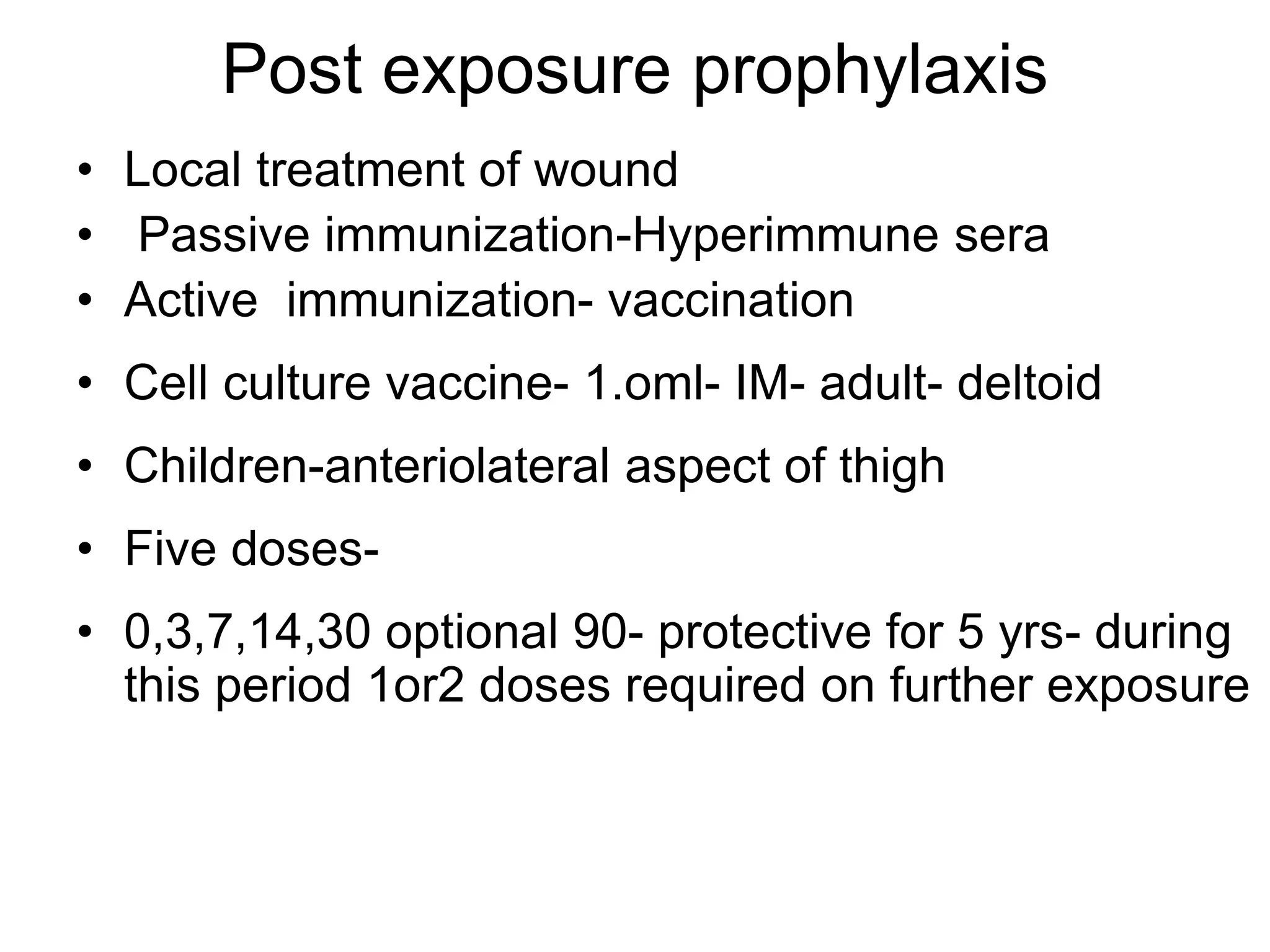 Post exposure prophylaxis

• Local treatment of wound
• Passive immunization-Hyperimmune sera
• Active immunization- vaccination
• Cell culture vaccine- 1.oml- IM- adult- deltoid
• Children-anteriolateral aspect of thigh
• Five doses-
• 0,3,7,14,30 optional 90- protective for 5 yrs- during this period 1or2 doses required on further exposure